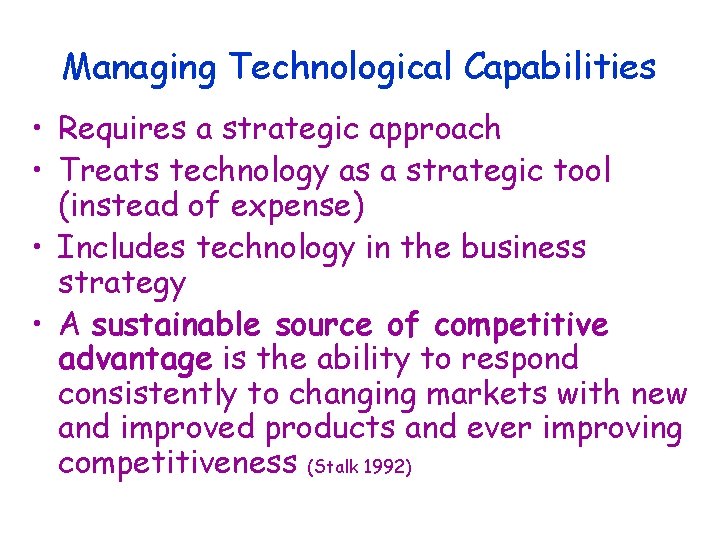 Managing Technological Capabilities

• Requires a strategic approach
• Treats technology as a strategic tool (instead of expense)
• Includes technology in the business strategy
• A sustainable source of competitive advantage is the ability to respond consistently to changing markets with new and improved products and ever improving competitiveness (Stalk 1992)